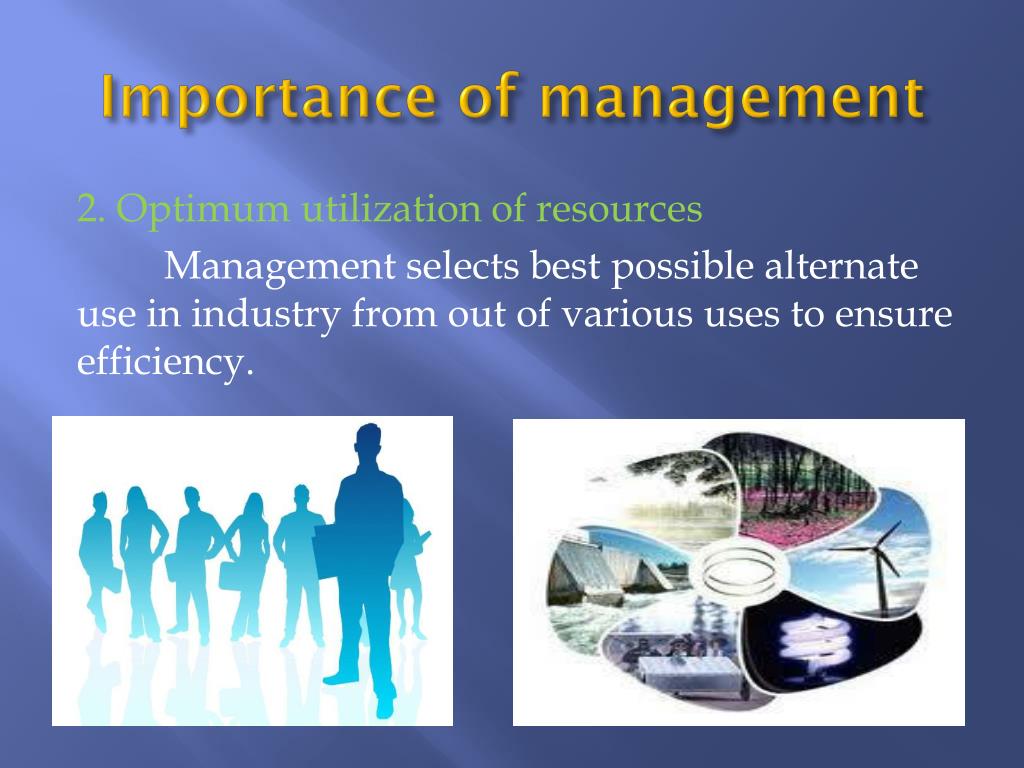 Importance of management

2. Optimum utilization of resources

Management selects best possible alternate use in industry from out of various uses to ensure efficiency.